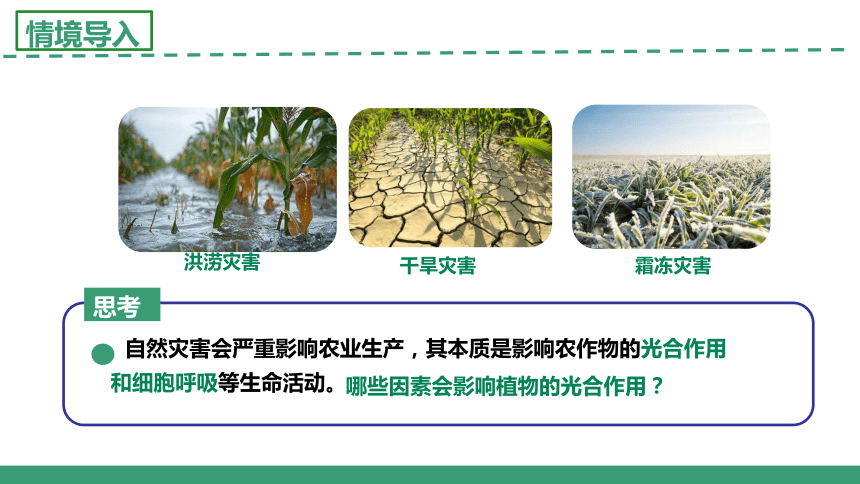 情境导入

洪涝灾害

干旱灾害

霜冻灾害

思考

自然灾害会严重影响农业生产，其本质是影响农作物的光合作用和细胞呼吸等生命活动。哪些因素会影响植物的光合作用？